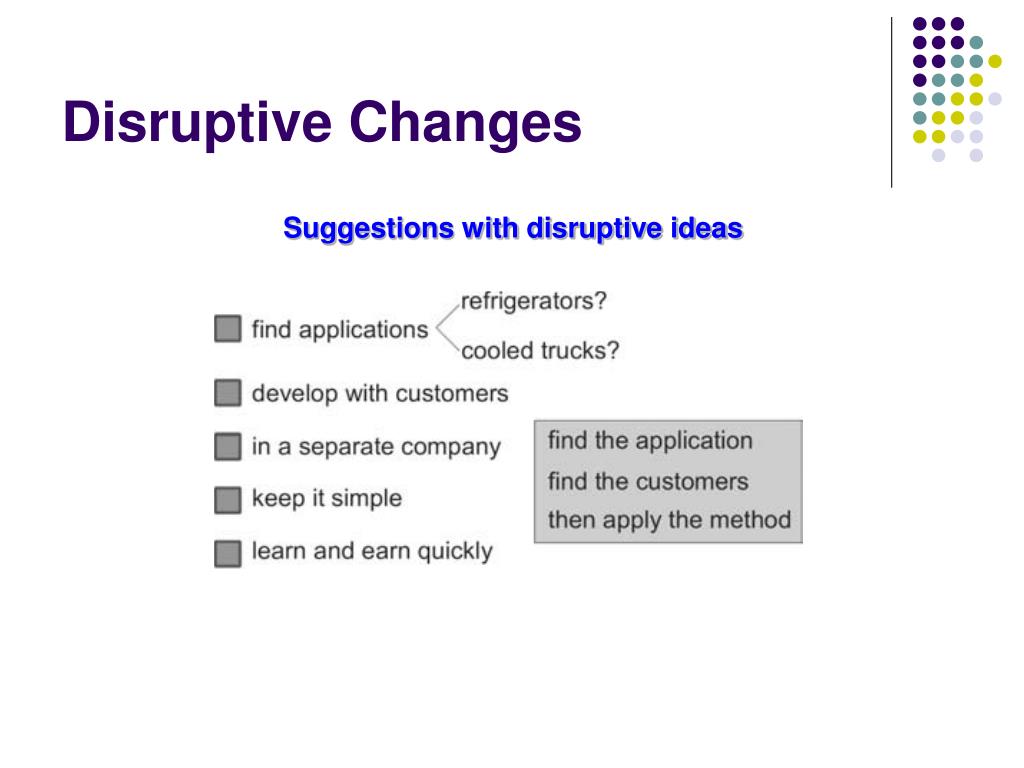 Disruptive Changes

Suggestions with disruptive ideas

find applications
refrigerators?
cooled trucks?

develop with customers

in a separate company

keep it simple

learn and earn quickly

find the application
find the customers
then apply the method